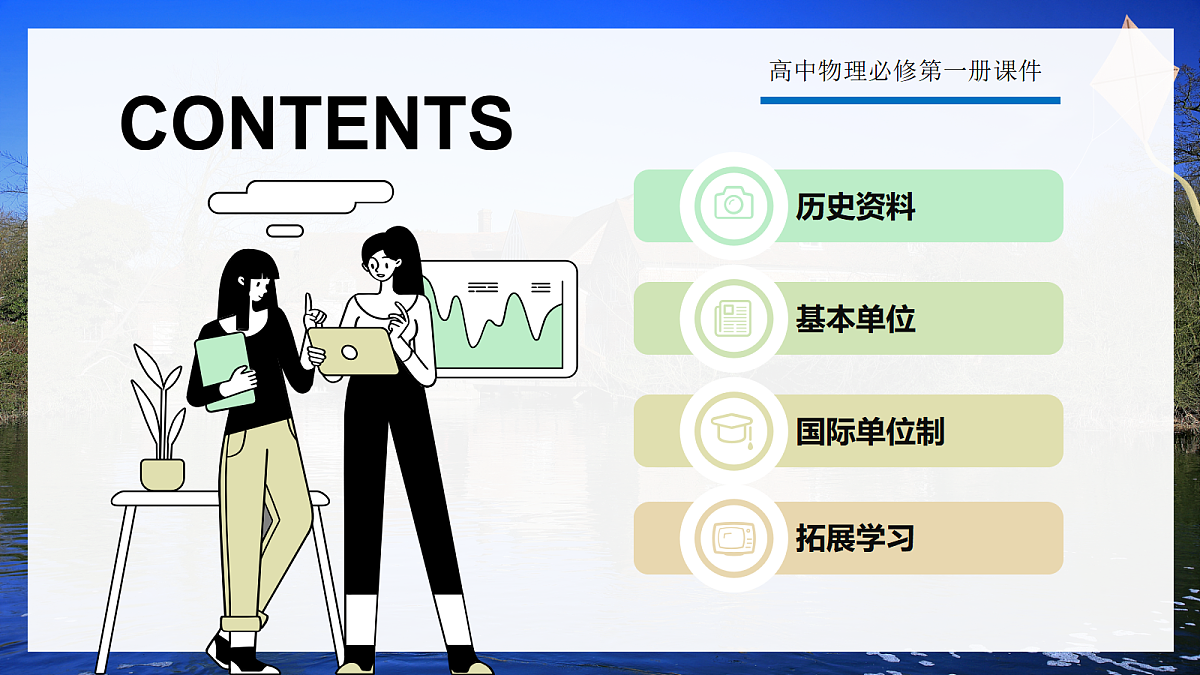 高中物理必修第一册课件

CONTENTS

历史资料

基本单位

国际单位制

拓展学习